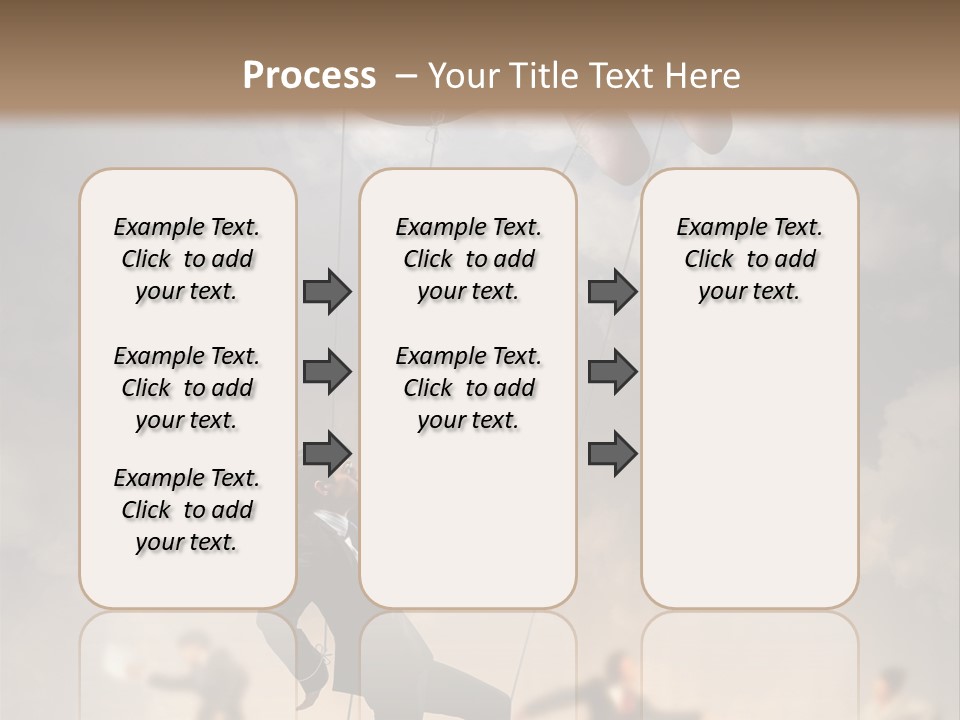 Process – Your Title Text Here

Example Text. Click to add your text.

Example Text. Click to add your text.

Example Text. Click to add your text.

Example Text. Click to add your text.

Example Text. Click to add your text.

Example Text. Click to add your text.